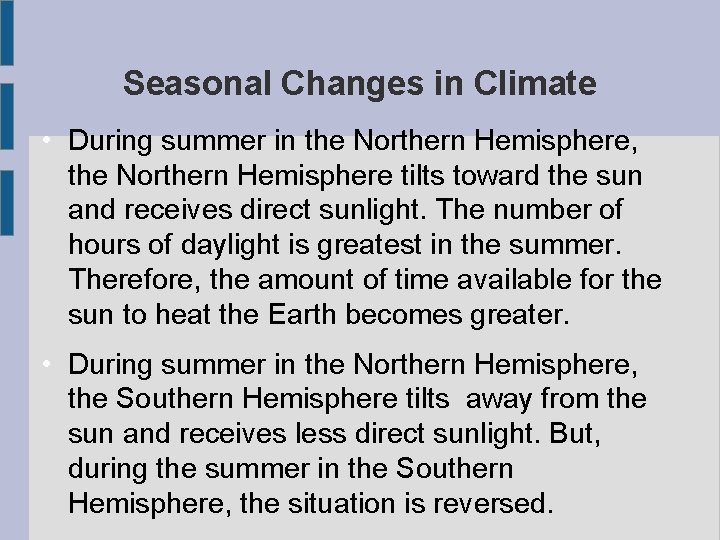 Seasonal Changes in Climate

• During summer in the Northern Hemisphere, the Northern Hemisphere tilts toward the sun and receives direct sunlight. The number of hours of daylight is greatest in the summer. Therefore, the amount of time available for the sun to heat the Earth becomes greater.

• During summer in the Northern Hemisphere, the Southern Hemisphere tilts away from the sun and receives less direct sunlight. But, during the summer in the Southern Hemisphere, the situation is reversed.